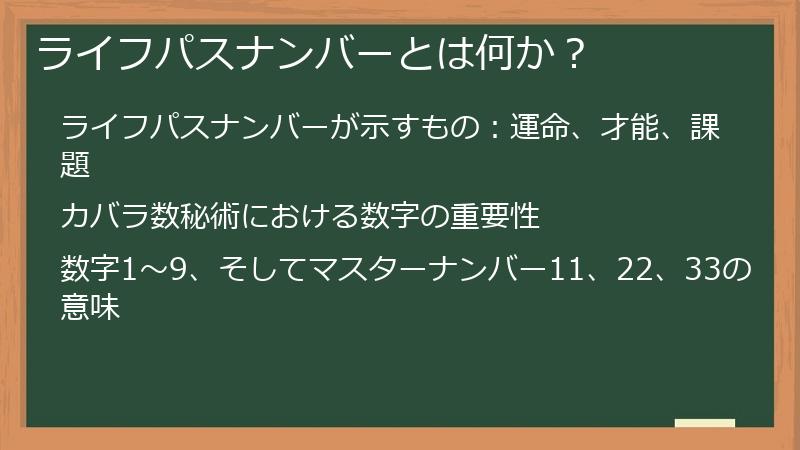 ライフパスナンバーとは何か？

ライフパスナンバーが示すもの：運命、才能、課題

カバラ数秘術における数字の重要性

数字1～9、そしてマスターナンバー11、22、33の意味